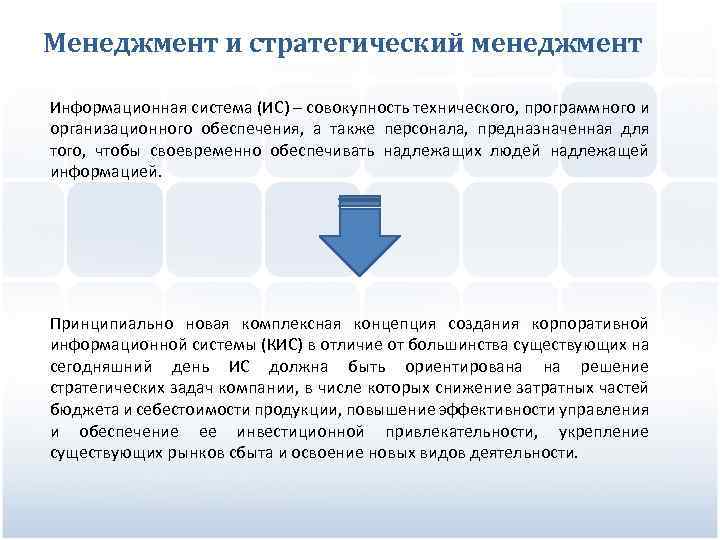 Менеджмент и стратегический менеджмент

Информационная система (ИС) – совокупность технического, программного и организационного обеспечения, а также персонала, предназначенная для того, чтобы своевременно обеспечивать надлежащих людей надлежащей информацией.

Принципиально новая комплексная концепция создания корпоративной информационной системы (КИС) в отличие от большинства существующих на сегодняшний день ИС должна быть ориентирована на решение стратегических задач компании, в числе которых снижение затратных частей бюджета и себестоимости продукции, повышение эффективности управления и обеспечение ее инвестиционной привлекательности, укрепление существующих рынков сбыта и освоение новых видов деятельности.